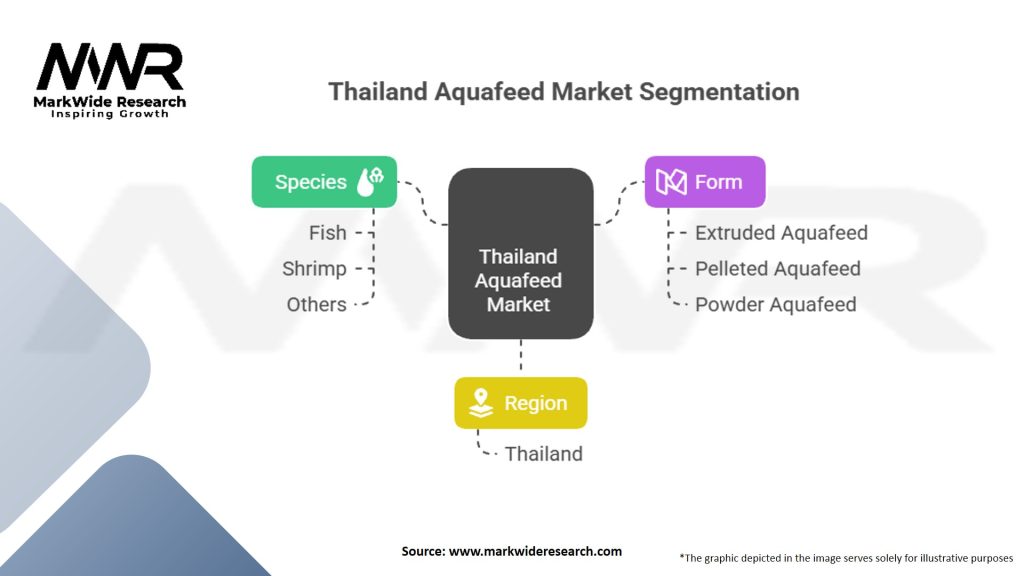 MWR
MarkWide Research
Inspiring Growth

Thailand Aquafeed Market Segmentation

Species
Fish
Shrimp
Others

Thailand Aquafeed Market

Form
Extruded Aquafeed
Pelleted Aquafeed
Powder Aquafeed

Region
Thailand

Source: www.markwideresearch.com

*The graphic depicted in the image serves solely for illustrative purposes